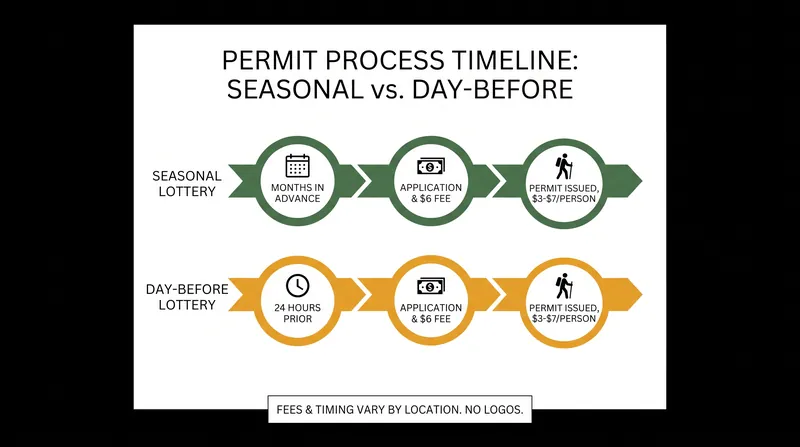 PERMIT PROCESS TIMELINE:
SEASONAL vs. DAY-BEFORE

SEASONAL LOTTERY

MONTHS IN ADVANCE

APPLICATION & $6 FEE

PERMIT ISSUED, $3-$7/PERSON

DAY-BEFORE LOTTERY

24 HOURS PRIOR

APPLICATION & $6 FEE

PERMIT ISSUED, $3-$7/PERSON

FEES & TIMING VARY BY LOCATION. NO LOGOS.